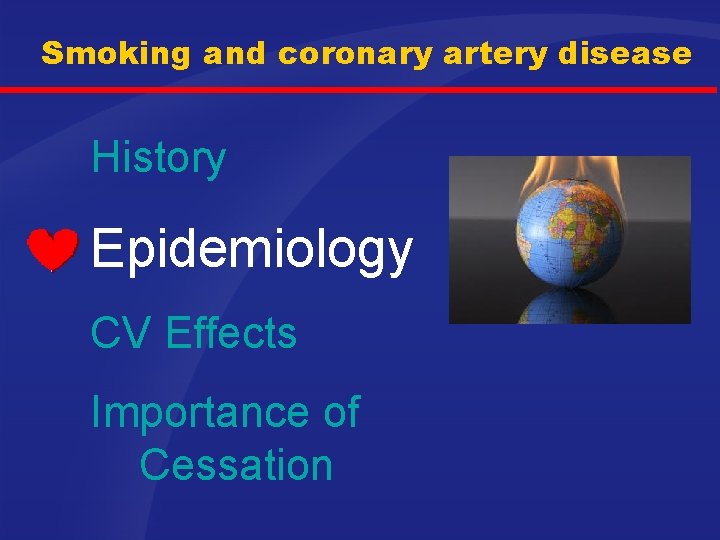 Smoking and coronary artery disease

History

Epidemiology

CV Effects

Importance of Cessation